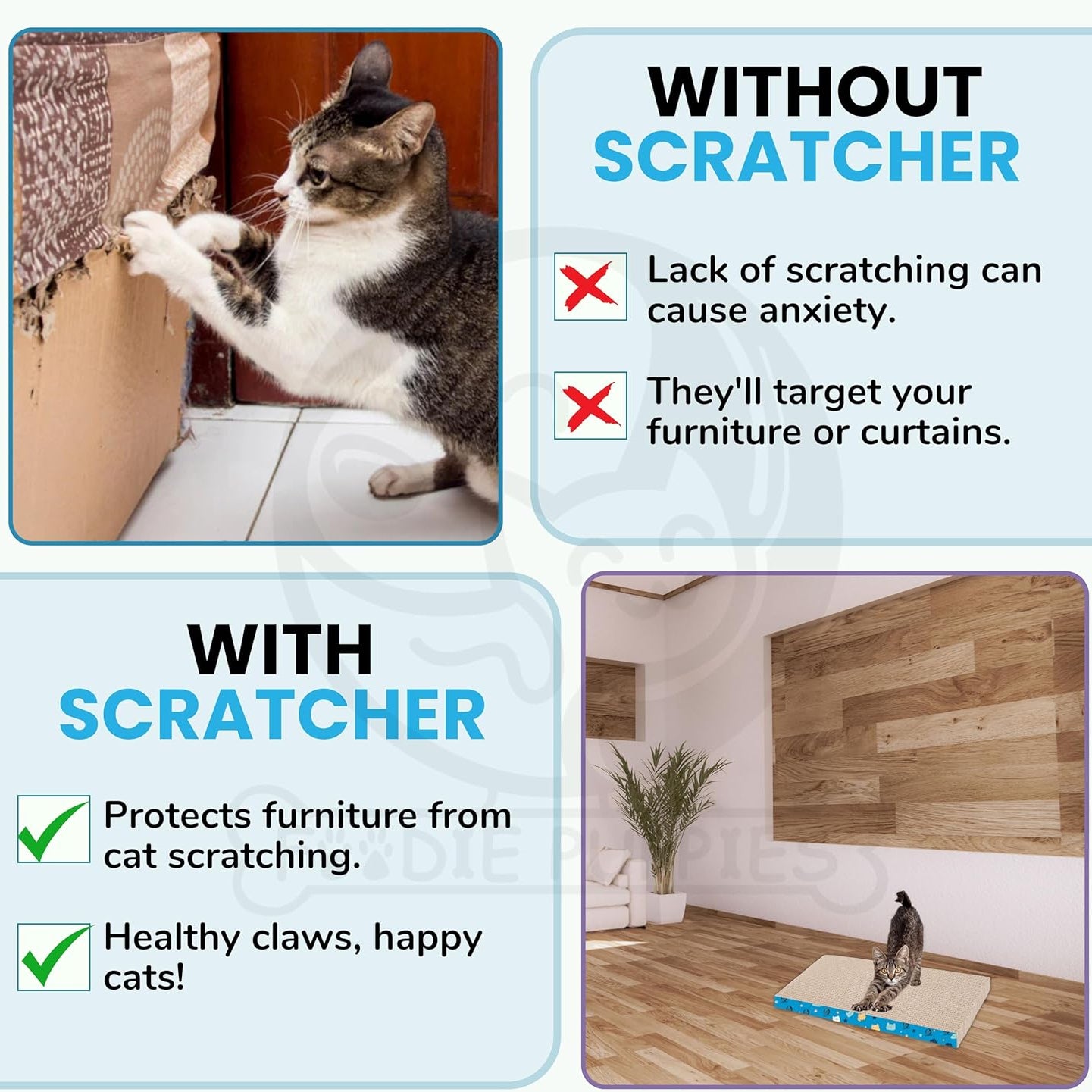 WITHOUT SCRATCHER

Lack of scratching can cause anxiety.

They'll target your furniture or curtains.

WITH SCRATCHER

Protects furniture from cat scratching.

Healthy claws, happy cats!

FOODIE PUPPIES